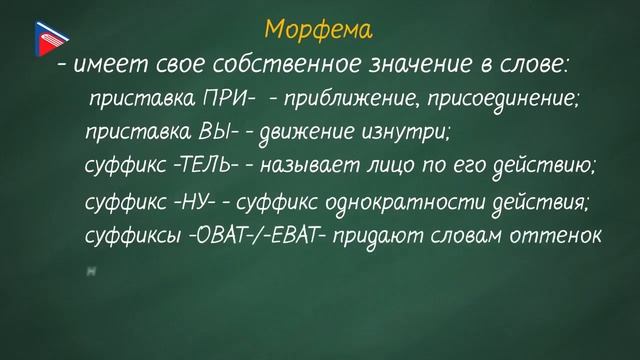 Морфема

- имеет свое собственное значение в слове:

приставка ПРИ- - приближение, присоединение;

приставка ВЫ- - движение изнутри;

суффикс -ТЕЛЬ- - называет лицо по его действию;

суффикс -НУ- - суффикс однократности действия;

суффиксы -ОВАТ-/-ЕВАТ- придают словам оттенок

н